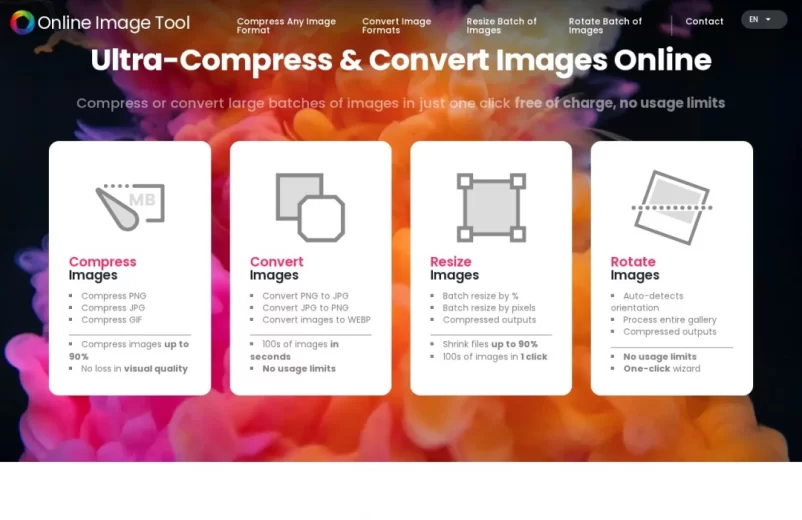 Online Image Tool

Compress Any Image Format
Convert Image Formats
Resize Batch of Images
Rotate Batch of Images
Contact
EN

Ultra-Compress & Convert Images Online

Compress or convert large batches of images in just one click free of charge, no usage limits

MB

Compress Images

- Compress PNG
- Compress JPG
- Compress GIF

- Compress images up to 90%
- No loss in visual quality

Convert Images

- Convert PNG to JPG
- Convert JPG to PNG
- Convert images to WEBP

- 100s of images in seconds
- No usage limits

Resize Images

- Batch resize by %
- Batch resize by pixels
- Compressed outputs

- Shrink files up to 90%
- 100s of images in 1 click

Rotate Images

- Auto-detects orientation
- Process entire gallery
- Compressed outputs

- No usage limits
- One-click wizard